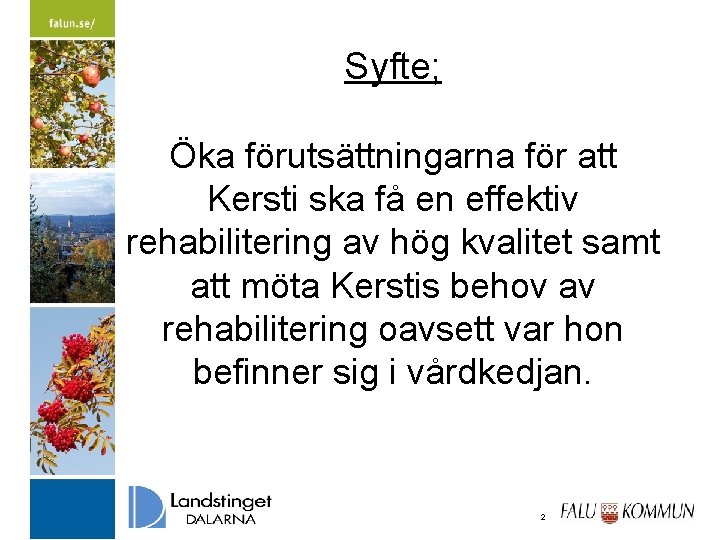 falun.se/

Syfte;

Öka förutsättningarna för att Kersti ska få en effektiv rehabilitering av hög kvalitet samt att möta Kerstis behov av rehabilitering oavsett var hon befinner sig i vårdkedjan.

Landstinget DALARNA

2

FALU KOMMUN